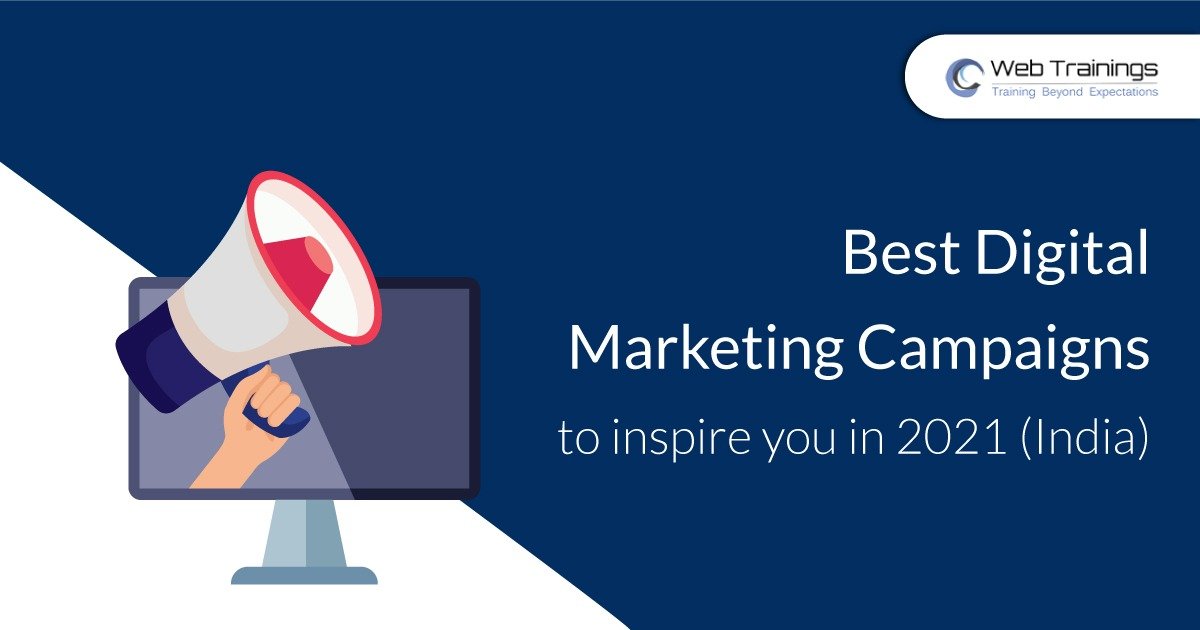 Web Trainings
Training Beyond Expectations

Best Digital Marketing Campaigns to inspire you in 2021 (India)